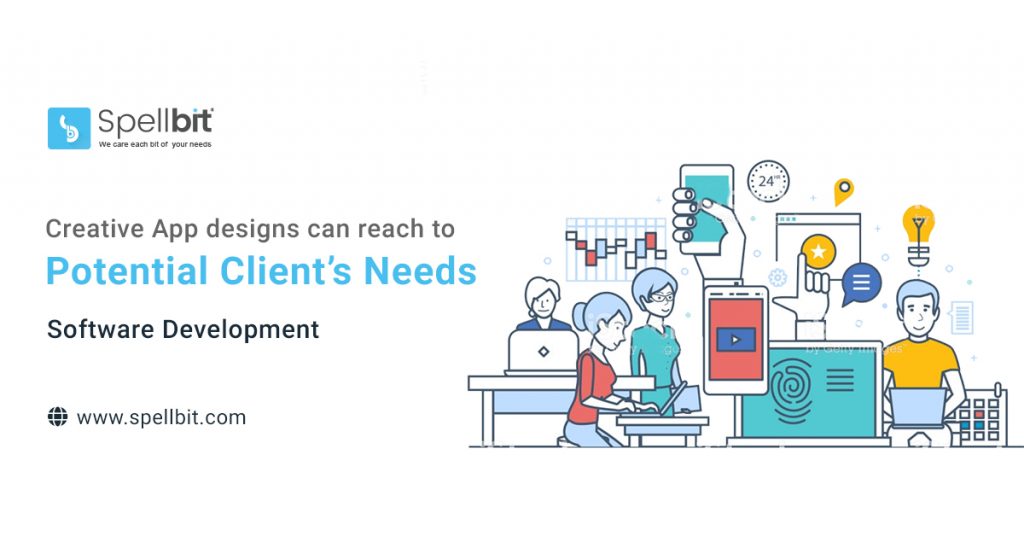 Spellbit
We care each bit of your needs

Creative App designs can reach to
Potential Client's Needs

Software Development

www.spellbit.com

24

by Getty Images